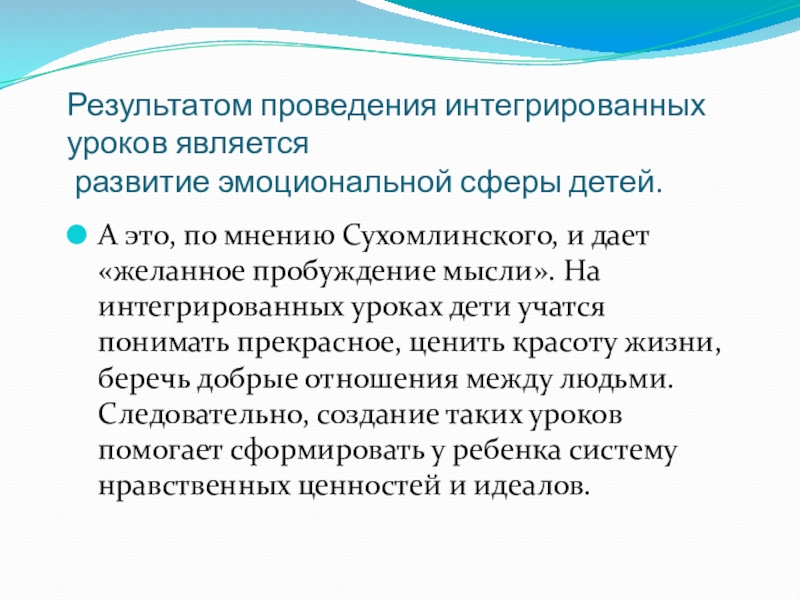 Результатом проведения интегрированных уроков является
развитие эмоциональной сферы детей.

А это, по мнению Сухомлинского, и дает «желанное пробуждение мысли». На интегрированных уроках дети учатся понимать прекрасное, ценить красоту жизни, беречь добрые отношения между людьми. Следовательно, создание таких уроков помогает сформировать у ребенка систему нравственных ценностей и идеалов.